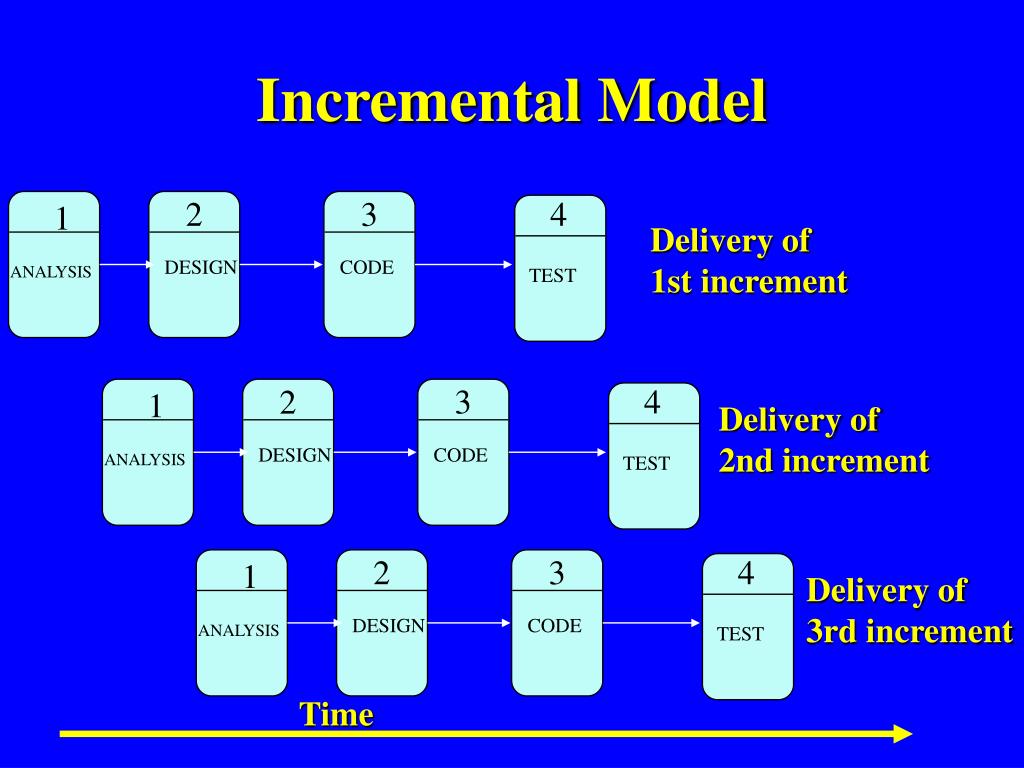 Incremental Model

1
ANALYSIS

2
DESIGN

3
CODE

4
TEST

Delivery of
1st increment

1
ANALYSIS

2
DESIGN

3
CODE

4
TEST

Delivery of
2nd increment

1
ANALYSIS

2
DESIGN

3
CODE

4
TEST

Delivery of
3rd increment

Time